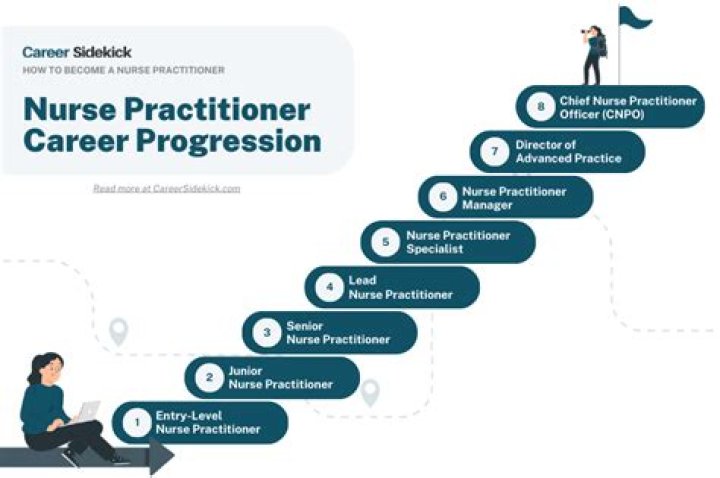 Career Sidekick
HOW TO BECOME A NURSE PRACTITIONER

Nurse Practitioner Career Progression

Read more at CareerSidekick.com

8 Chief Nurse Practitioner Officer (CNPO)

7 Director of Advanced Practice

6 Nurse Practitioner Manager

5 Nurse Practitioner Specialist

4 Lead Nurse Practitioner

3 Senior Nurse Practitioner

2 Junior Nurse Practitioner

1 Entry-Level Nurse Practitioner